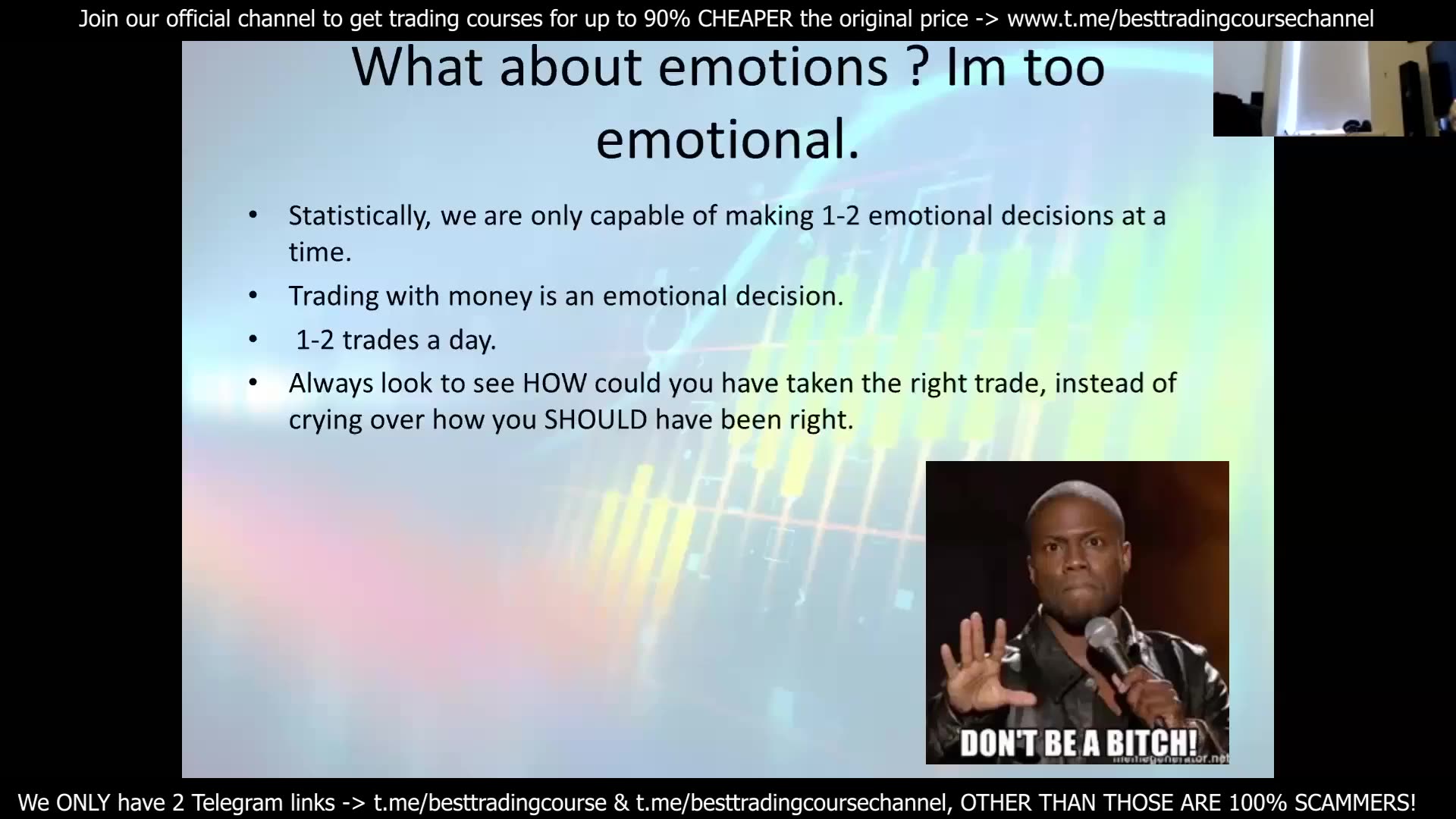 Join our official channel to get trading courses for up to 90% CHEAPER the original price -> www.t.me/besttradingcoursechannel

What about emotions ? Im too emotional.

• Statistically, we are only capable of making 1-2 emotional decisions at a time.
• Trading with money is an emotional decision.
• 1-2 trades a day.
• Always look to see HOW could you have taken the right trade, instead of crying over how you SHOULD have been right.

DON'T BE A BITCH!
memegenerator.net

We ONLY have 2 Telegram links -> t.me/besttradingcourse & t.me/besttradingcoursechannel, OTHER THAN THOSE ARE 100% SCAMMERS!